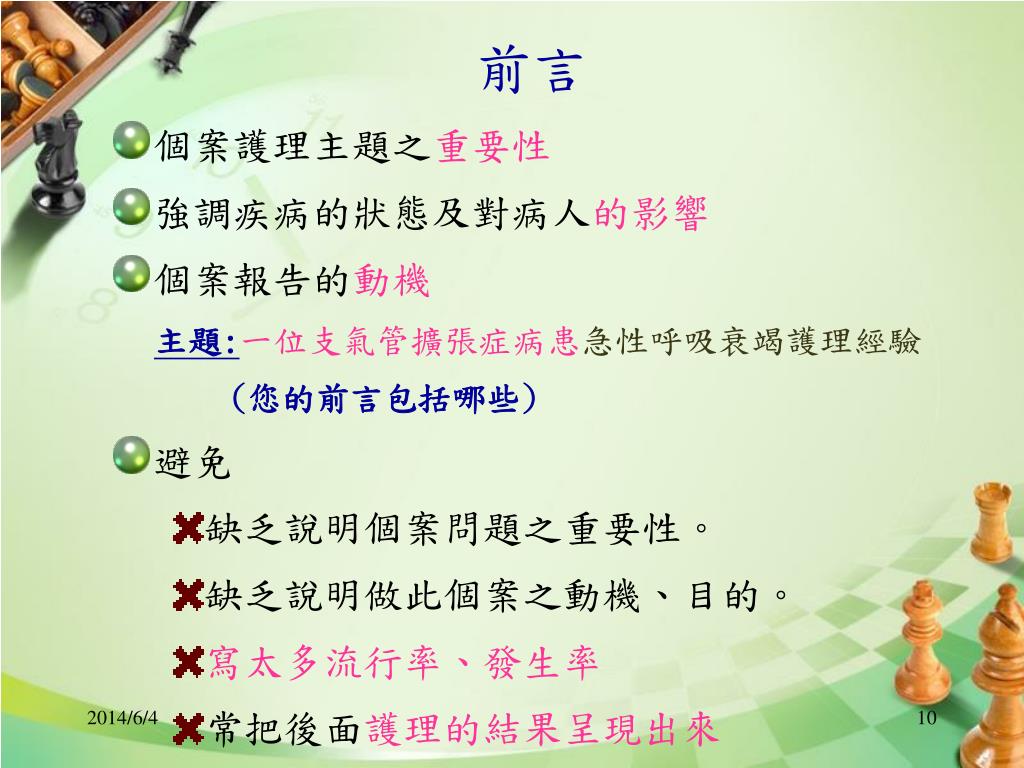 前言

個案護理主題之重要性

強調疾病的狀態及對病人的影響

個案報告的動機

主題:一位支氣管擴張症病患急性呼吸衰竭護理經驗

(您的前言包括哪些)

避免

缺乏說明個案問題之重要性。

缺乏說明做此個案之動機、目的。

寫太多流行率、發生率

常把後面護理的結果呈現出來

2014/6/4

10